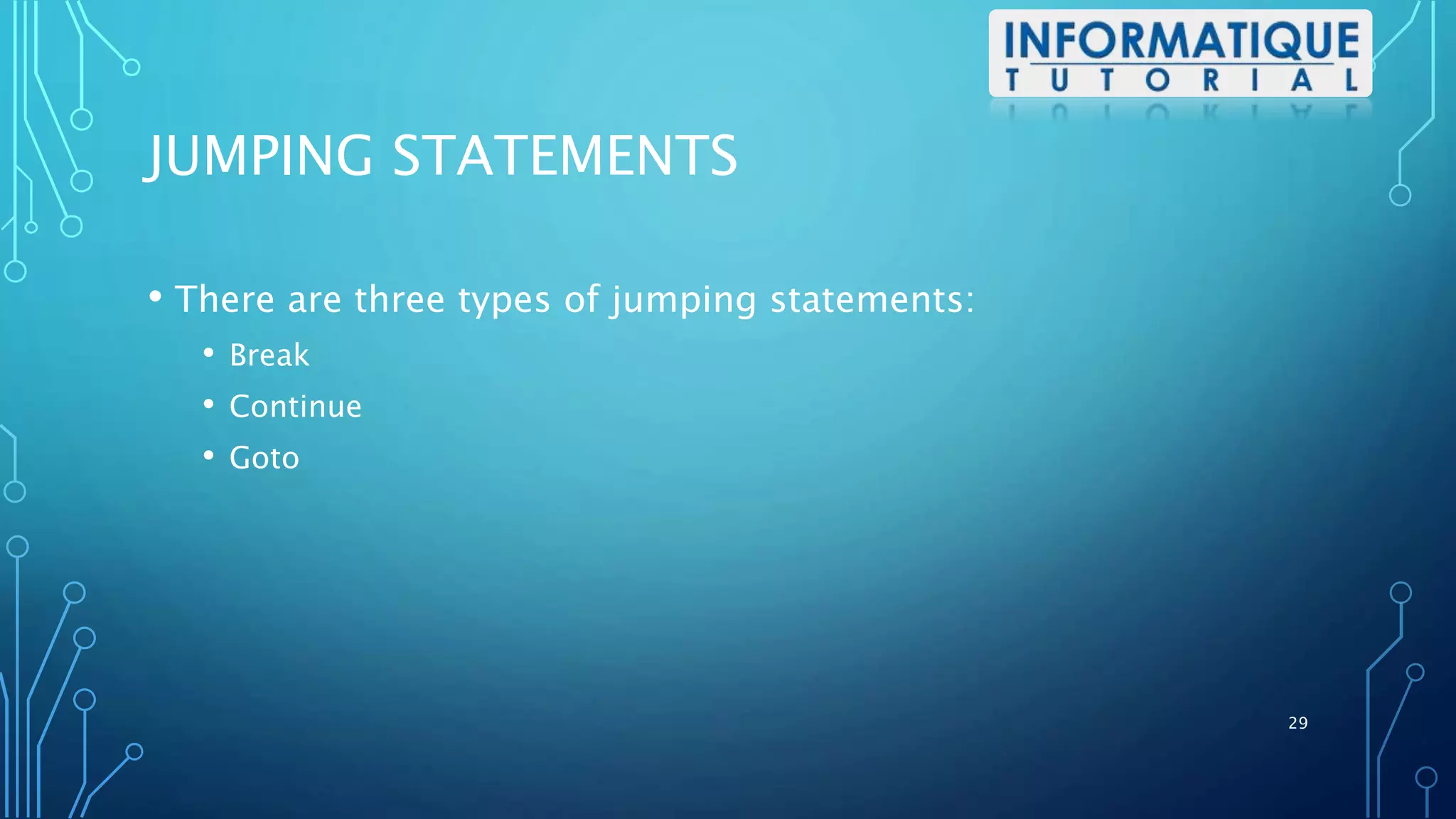 INFORMATIQUE
TUTORIAL

JUMPING STATEMENTS

• There are three types of jumping statements:
  • Break
  • Continue
  • Goto

29